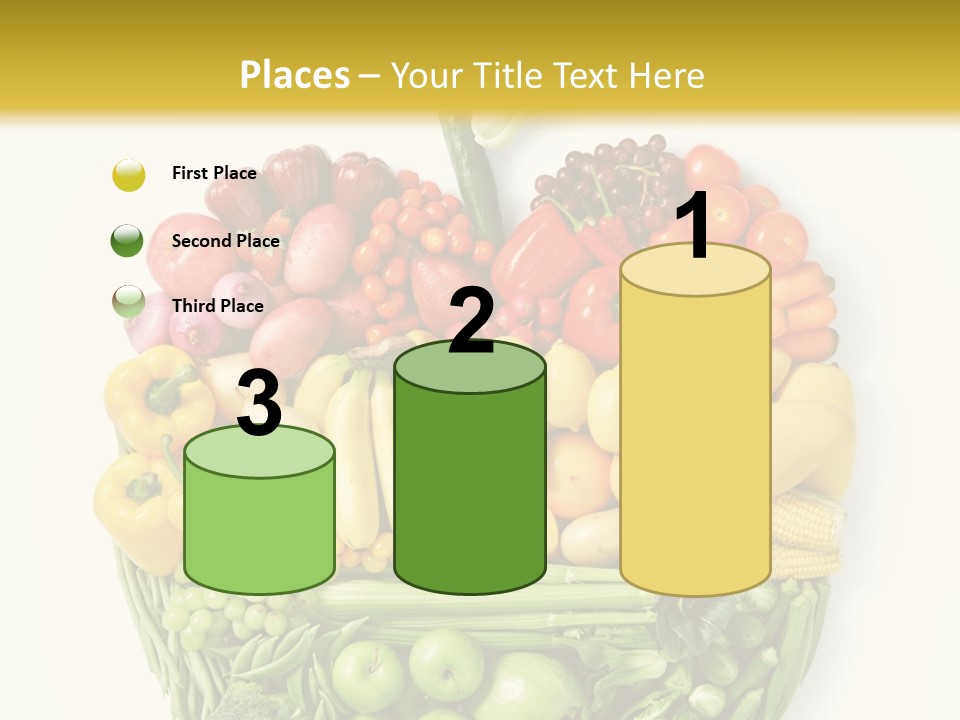 Places – Your Title Text Here

First Place

Second Place

Third Place

3

2

1